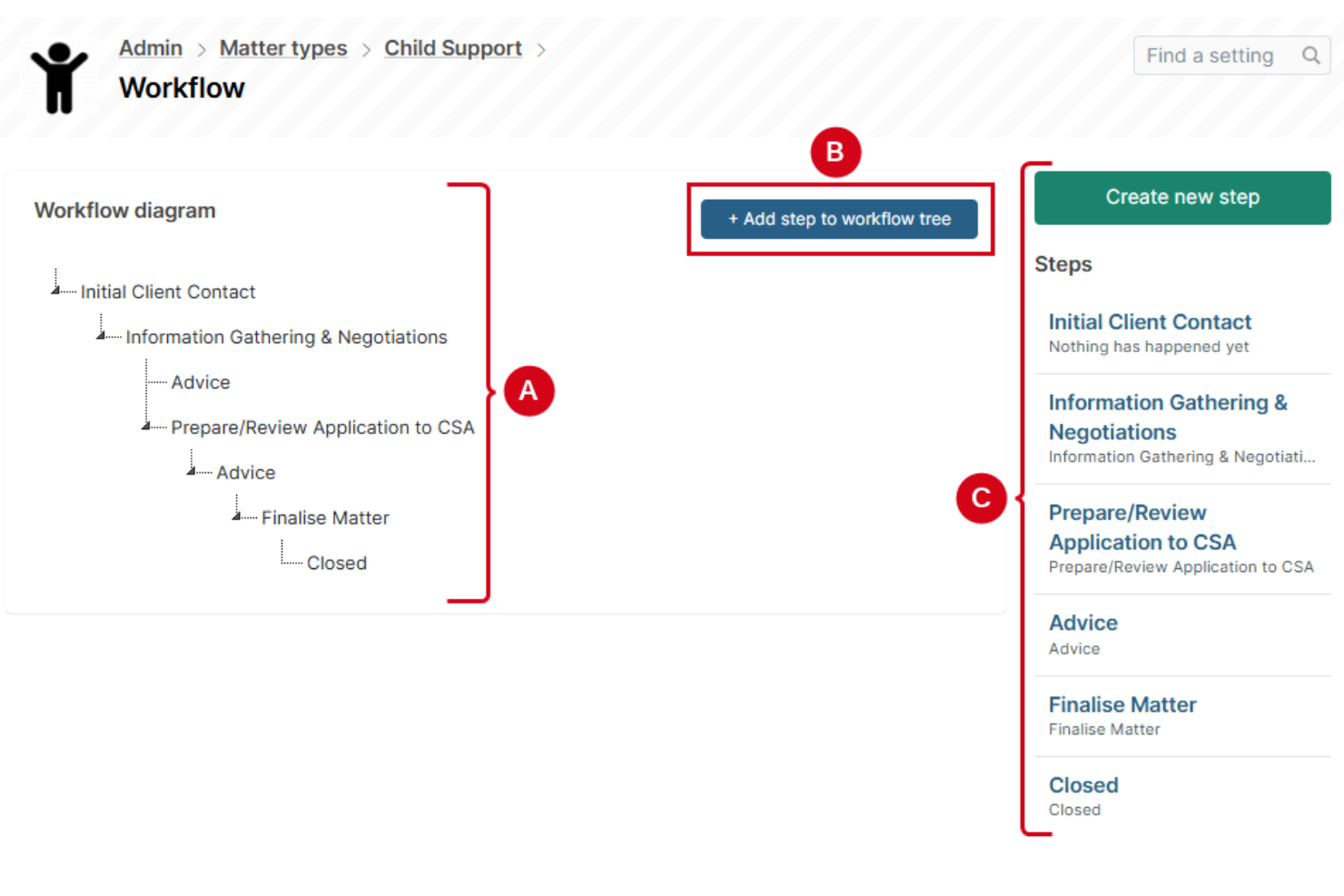 Admin > Matter types > Child Support >

Workflow

Find a setting

Workflow diagram

Initial Client Contact

Information Gathering & Negotiations

Advice

Prepare/Review Application to CSA

Advice

Finalise Matter

Closed

A

B

+ Add step to workflow tree

C

Create new step

Steps

Initial Client Contact
Nothing has happened yet

Information Gathering & Negotiations
Information Gathering & Negotiati...

Prepare/Review Application to CSA
Prepare/Review Application to CSA

Advice
Advice

Finalise Matter
Finalise Matter

Closed
Closed